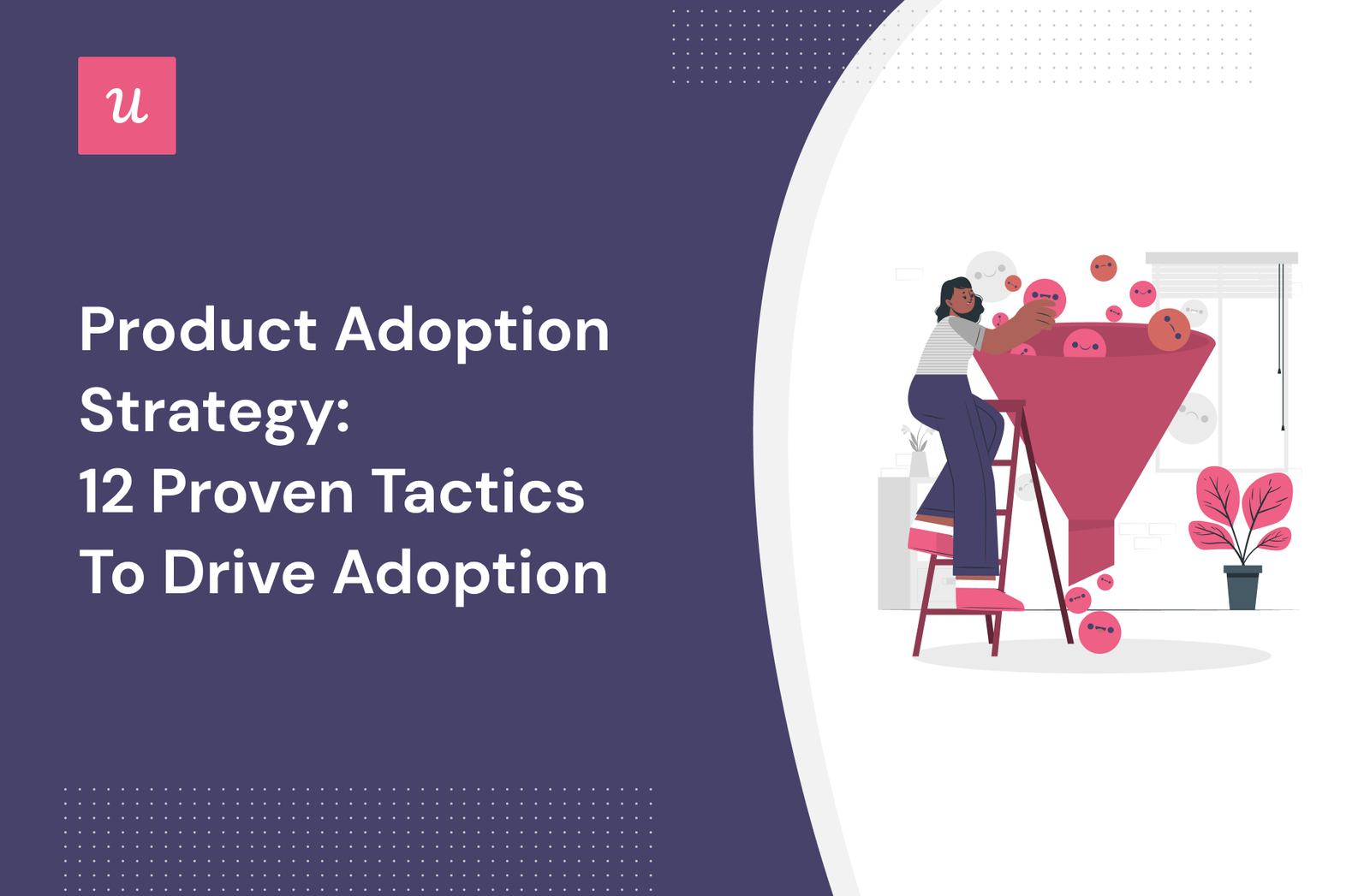 u

Product Adoption Strategy: 12 Proven Tactics To Drive Adoption